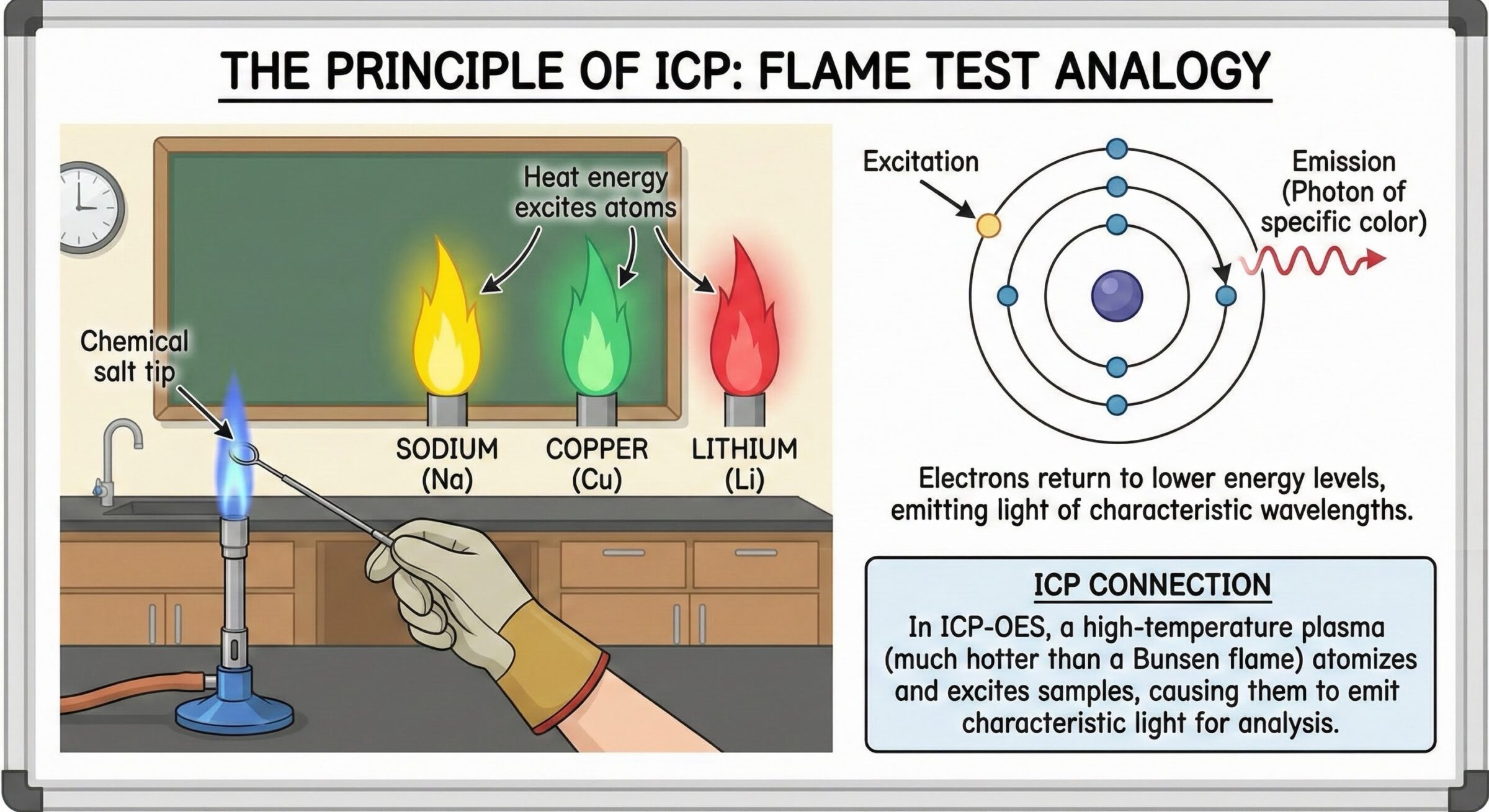 THE PRINCIPLE OF ICP: FLAME TEST ANALOGY

Heat energy excites atoms

Chemical salt tip

SODIUM (Na)

COPPER (Cu)

LITHIUM (Li)

Excitation

Emission (Photon of specific color)

Electrons return to lower energy levels, emitting light of characteristic wavelengths.

ICP CONNECTION

In ICP-OES, a high-temperature plasma (much hotter than a Bunsen flame) atomizes and excites samples, causing them to emit characteristic light for analysis.